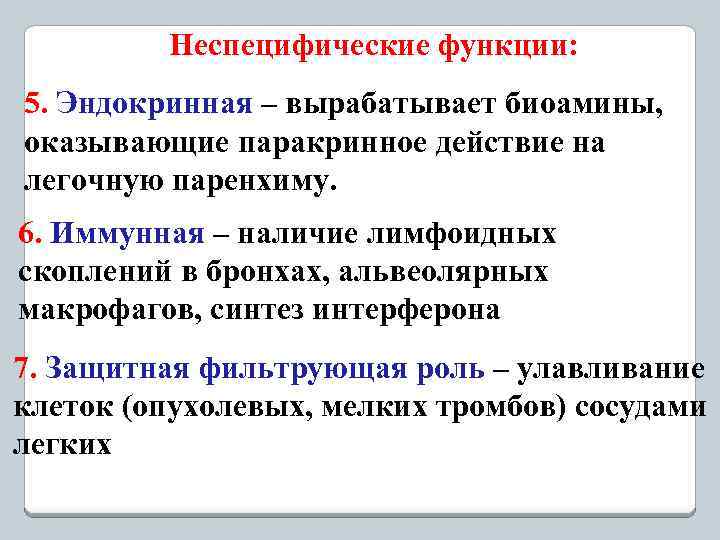 Неспецифические функции:

5. Эндокринная – вырабатывает биоамины, оказывающие паракринное действие на легочную паренхиму.

6. Иммунная – наличие лимфоидных скоплений в бронхах, альвеолярных макрофагов, синтез интерферона

7. Защитная фильтрующая роль – улавливание клеток (опухолевых, мелких тромбов) сосудами легких